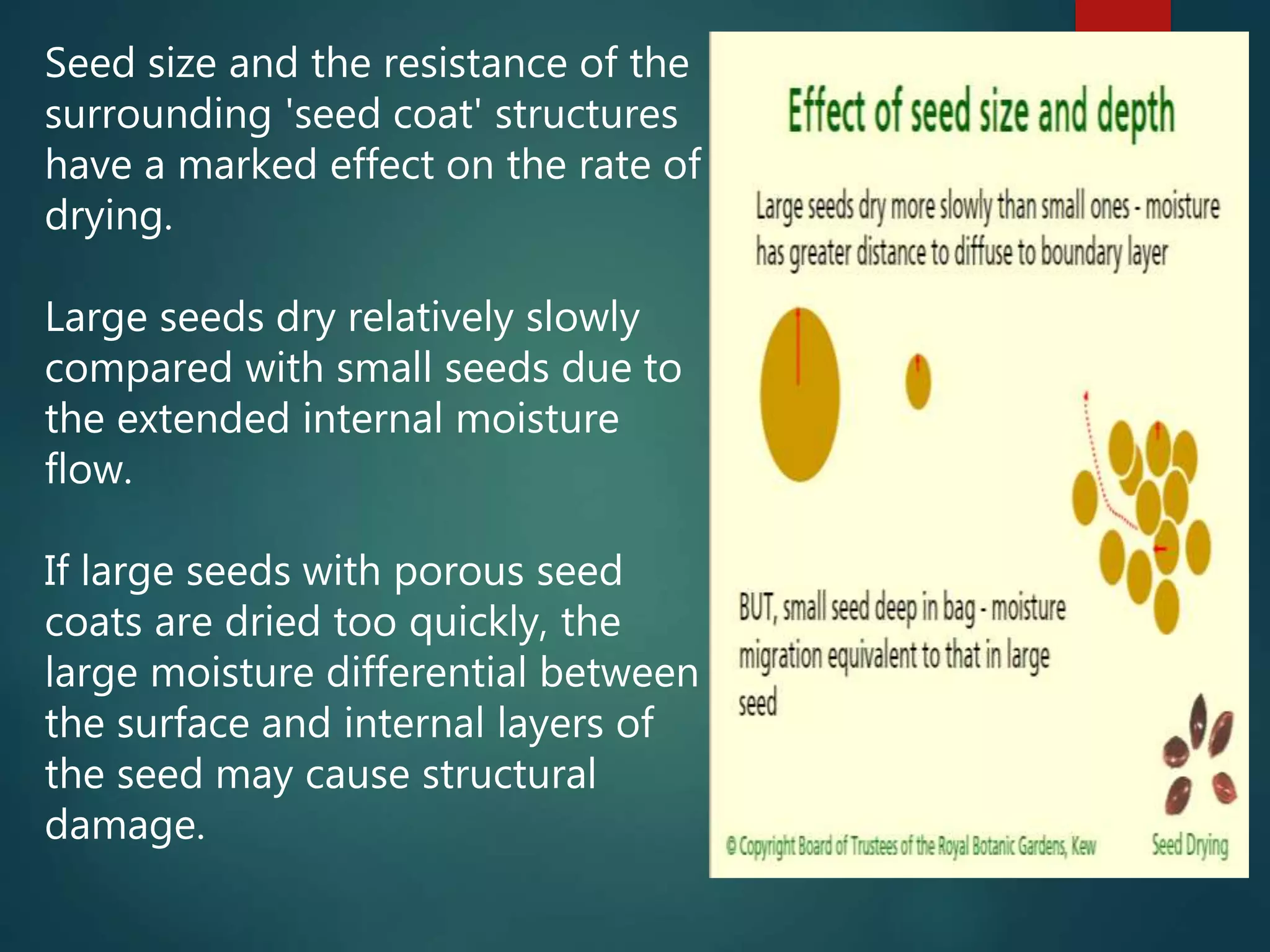 Seed size and the resistance of the surrounding 'seed coat' structures have a marked effect on the rate of drying.

Large seeds dry relatively slowly compared with small seeds due to the extended internal moisture flow.

If large seeds with porous seed coats are dried too quickly, the large moisture differential between the surface and internal layers of the seed may cause structural damage.

Effect of seed size and depth

Large seeds dry more slowly than small ones - moisture has greater distance to diffuse to boundary layer

BUT, small seed deep in bag - moisture migration equivalent to that in large seed

© Copyright Board of Trustees of the Royal Botanic Gardens, Kew

Seed Drying